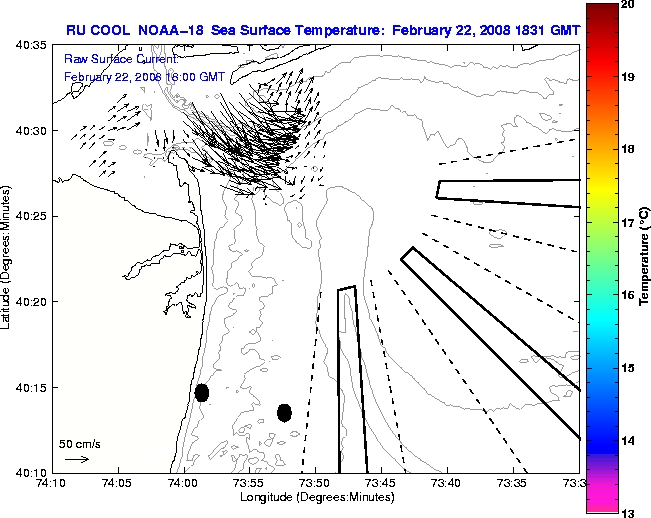 RU COOL NOAA-18 Sea Surface Temperature: February 22, 2008 1831 GMT

Raw Surface Current:
February 22, 2008 18:00 GMT

40:35
40:30
40:25
40:20
40:15
40:10

Latitude (Degrees:Minutes)

50 cm/s

74:10 74:05 74:00 73:55 73:50 73:45 73:40 73:35 73:3

Longitude (Degrees:Minutes)

20
19
18
17
16
15
14
13

Temperature (°C)